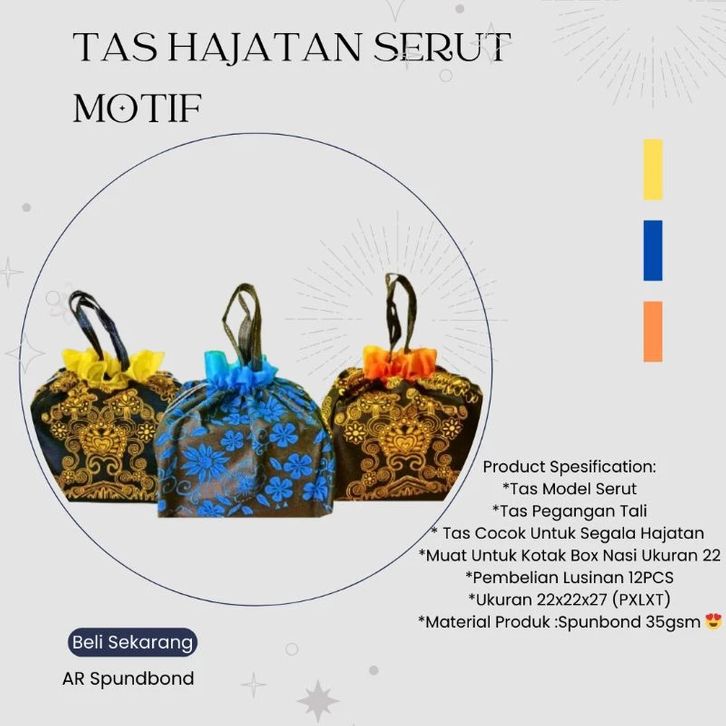 TAS HAJATAN SERUT MOTIF

Product Spesification:
*Tas Model Serut
*Tas Pegangan Tali
* Tas Cocok Untuk Segala Hajatan
*Muat Untuk Kotak Box Nasi Ukuran 22
*Pembelian Lusinan 12PCS
*Ukuran 22x22x27 (PXLXT)
*Material Produk :Spunbond 35gsm 😍

Beli Sekarang

AR Spundbond